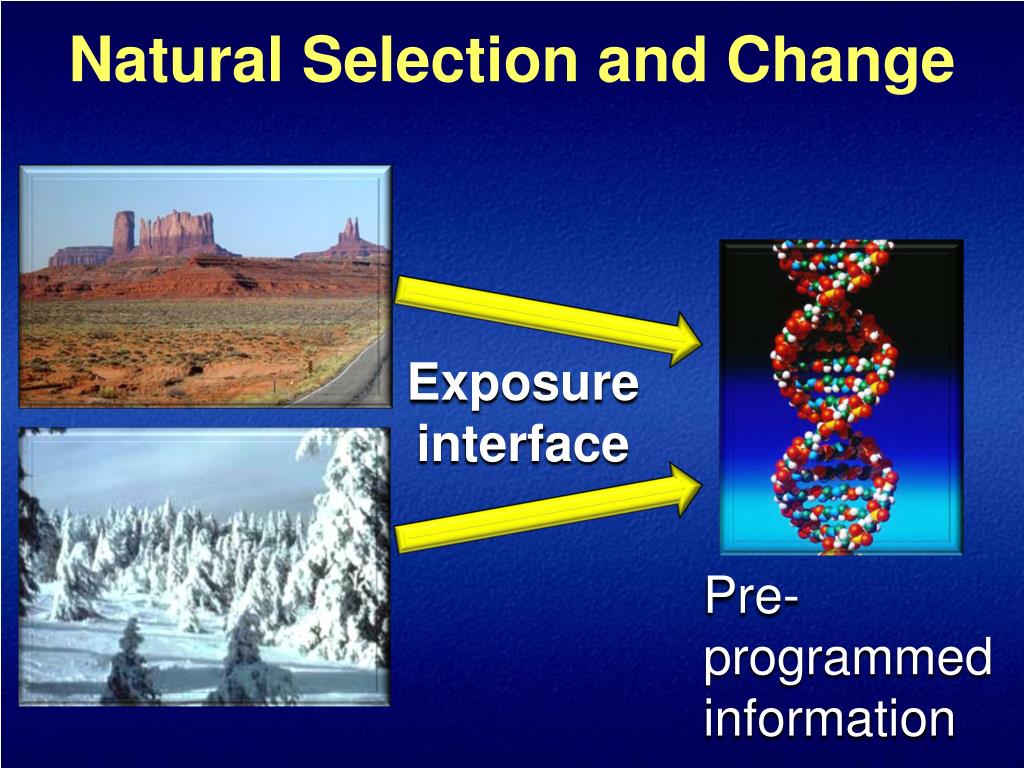 Natural Selection and Change

Exposure interface

Pre-programmed information